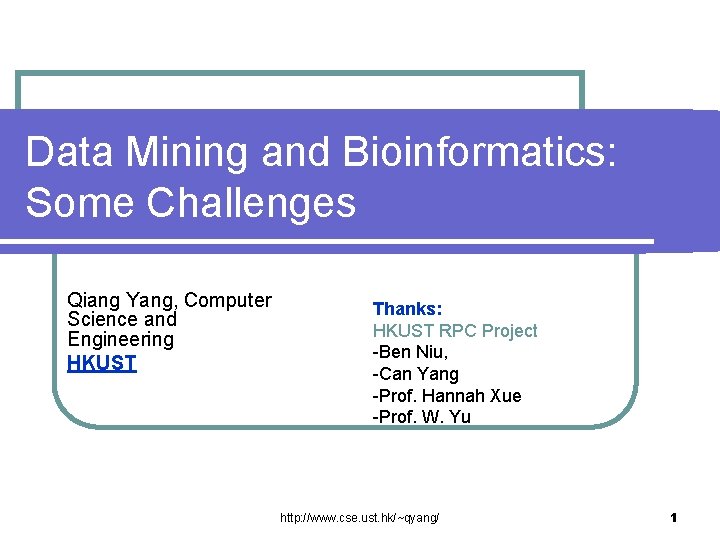 Data Mining and Bioinformatics: Some Challenges

Qiang Yang, Computer Science and Engineering
HKUST

Thanks:
HKUST RPC Project
-Ben Niu,
-Can Yang
-Prof. Hannah Xue
-Prof. W. Yu

http://www.cse.ust.hk/~qyang/

1